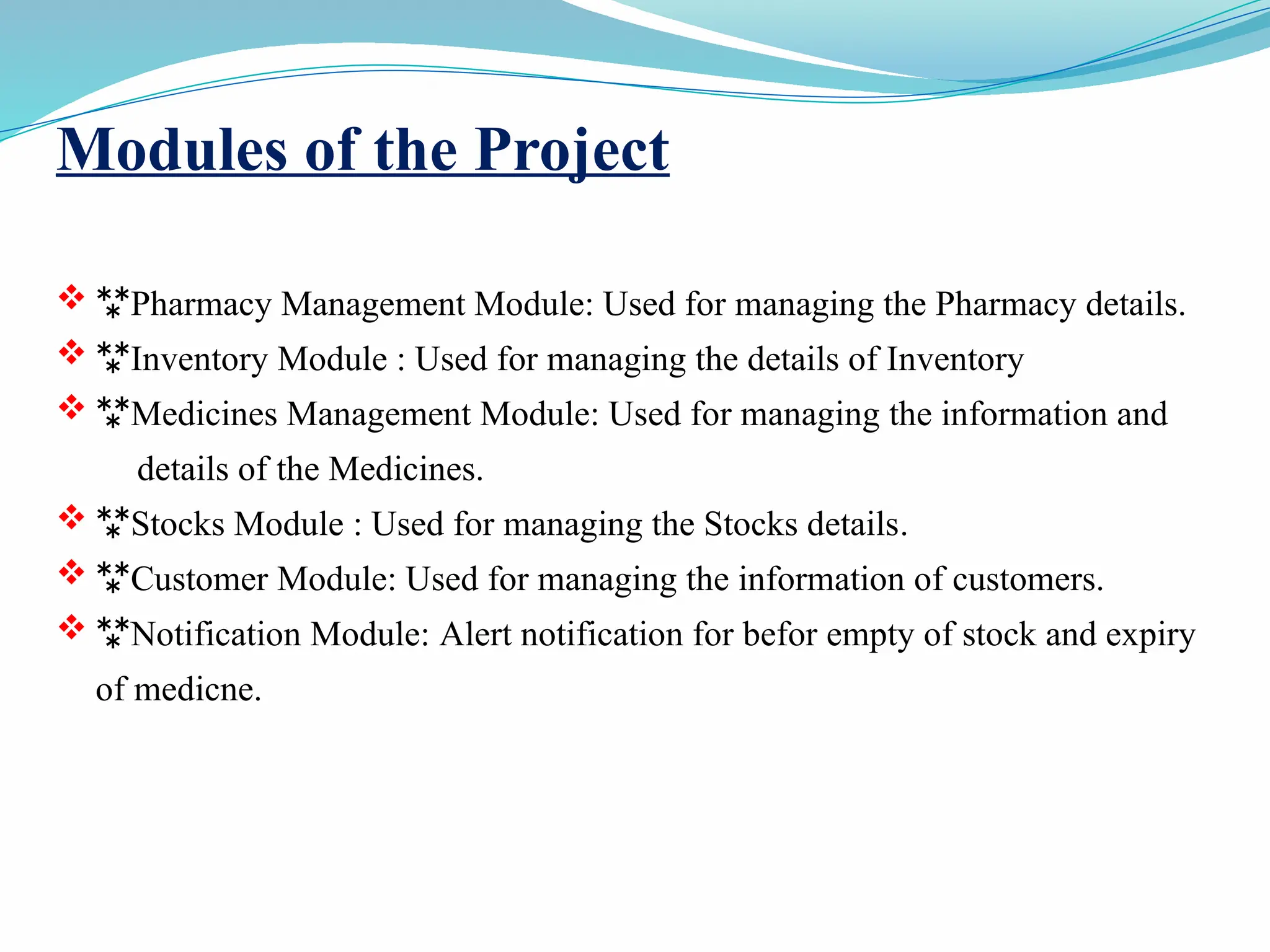 Modules of the Project

❖ ⁂Pharmacy Management Module: Used for managing the Pharmacy details.
❖ ⁂Inventory Module : Used for managing the details of Inventory
❖ ⁂Medicines Management Module: Used for managing the information and details of the Medicines.
❖ ⁂Stocks Module : Used for managing the Stocks details.
❖ ⁂Customer Module: Used for managing the information of customers.
❖ ⁂Notification Module: Alert notification for befor empty of stock and expiry of medicne.